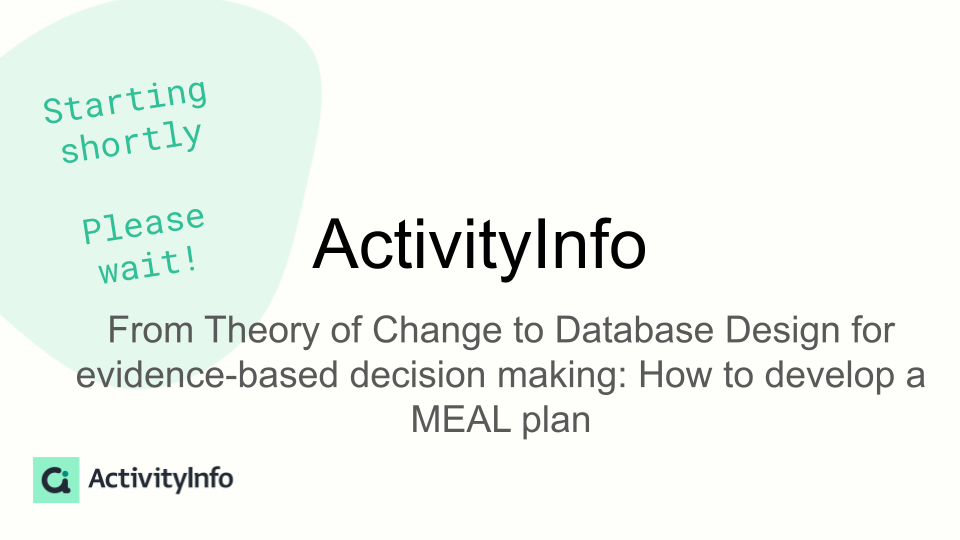 Starting shortly

Please wait!

ActivityInfo

From Theory of Change to Database Design for evidence-based decision making: How to develop a MEAL plan

ActivityInfo